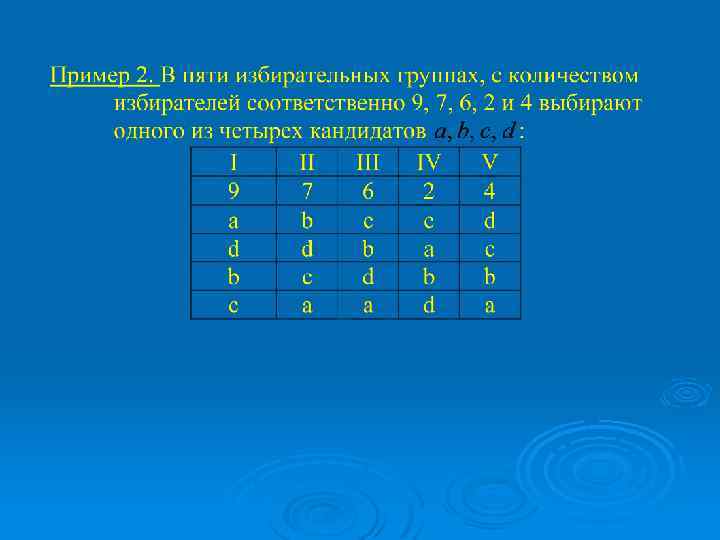 Пример 2. В пяти избирательных группах, с количеством избирателей соответственно 9, 7, 6, 2 и 4 выбирают одного из четырех кандидатов $a, b, c, d$:

| I | II | III | IV | V |
|---|---|---|---|---|
| 9 | 7 | 6 | 2 | 4 |
| a | b | c | c | d |
| d | d | b | a | c |
| b | c | d | b | b |
| c | a | a | d | a |